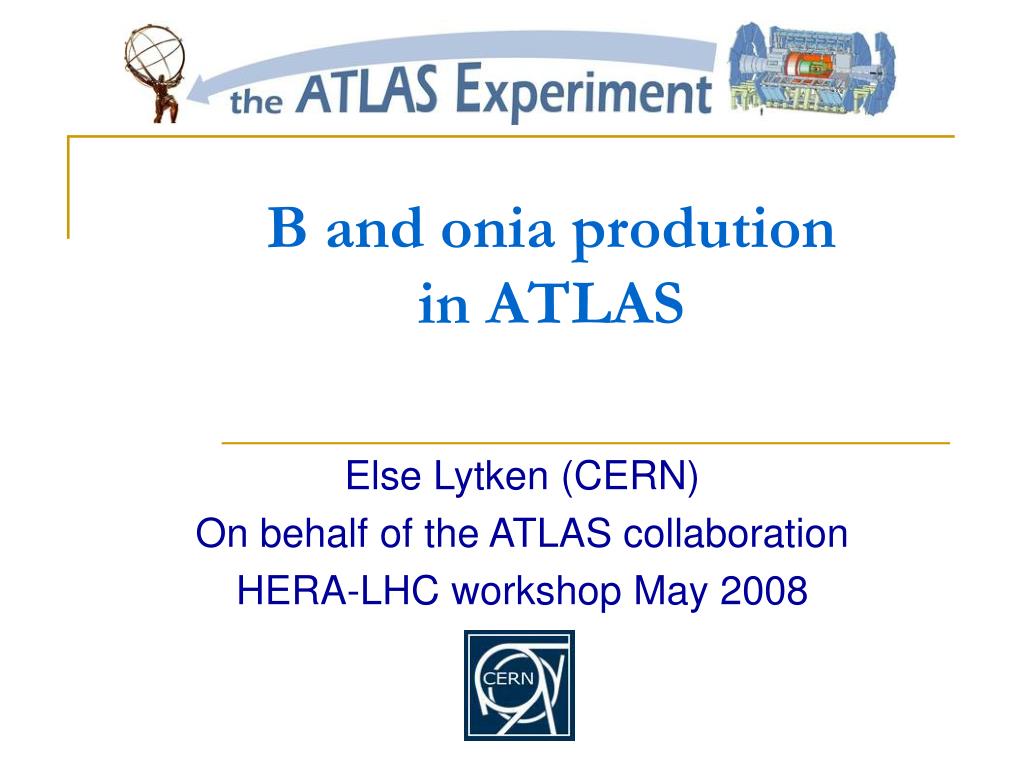 the ATLAS Experiment

B and onia prodution in ATLAS

Else Lytken (CERN)
On behalf of the ATLAS collaboration
HERA-LHC workshop May 2008

CERN